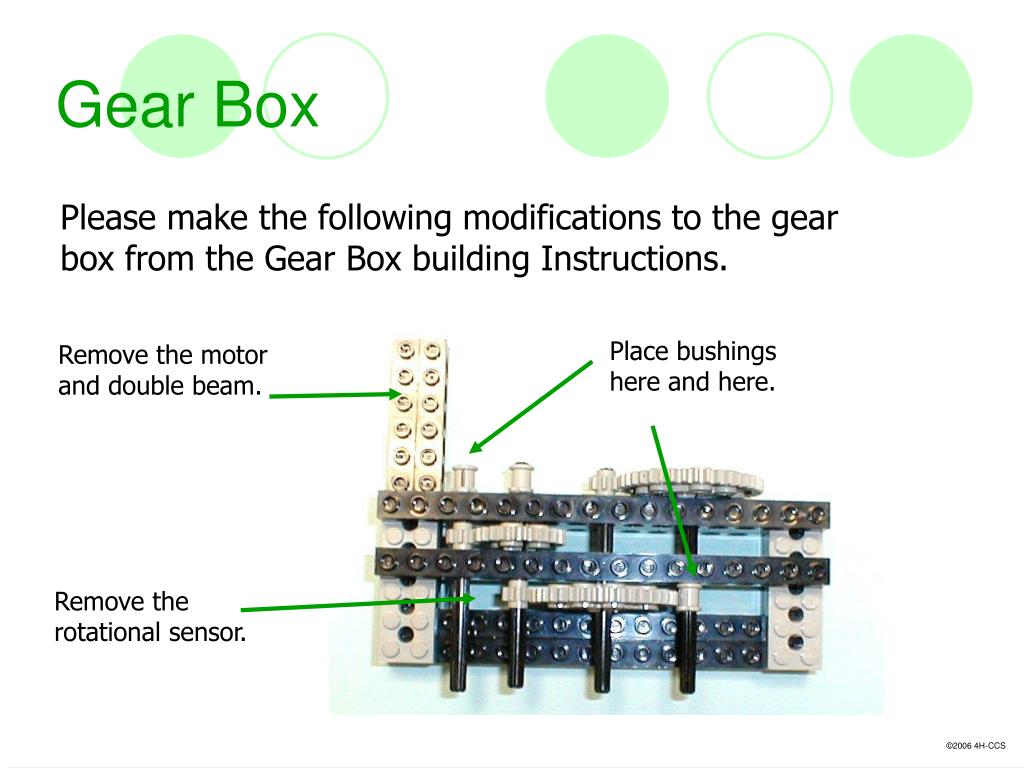 Gear Box

Please make the following modifications to the gear box from the Gear Box building Instructions.

Remove the motor and double beam.

Place bushings here and here.

Remove the rotational sensor.

©2006 4H-CCS